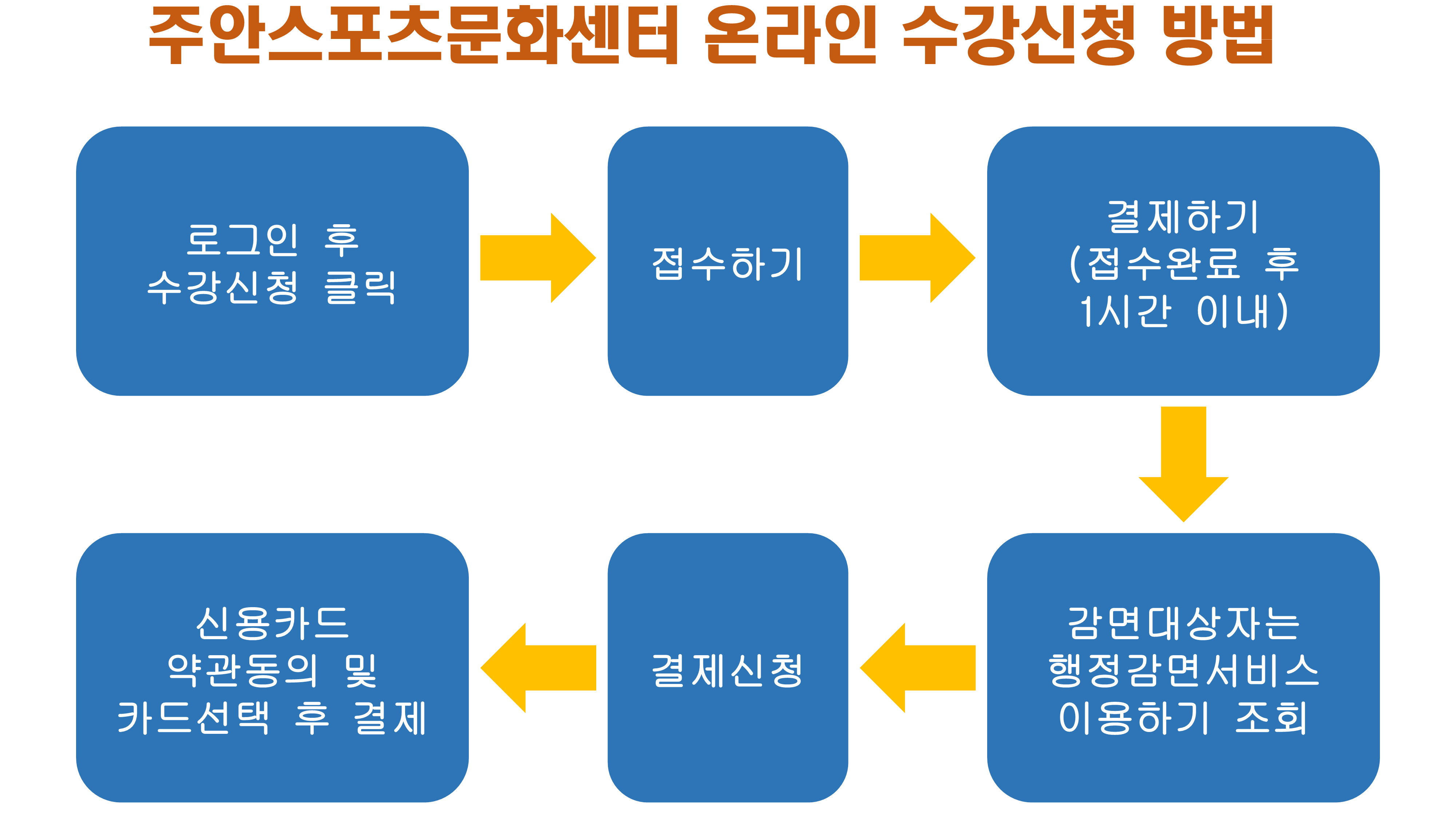 주안스포츠문화센터 온라인 수강신청 방법

로그인 후
수강신청 클릭

접수하기

결제하기
(접수완료 후
1시간 이내)

감면대상자는
행정감면서비스
이용하기 조회

결제신청

신용카드
약관동의 및
카드선택 후 결제